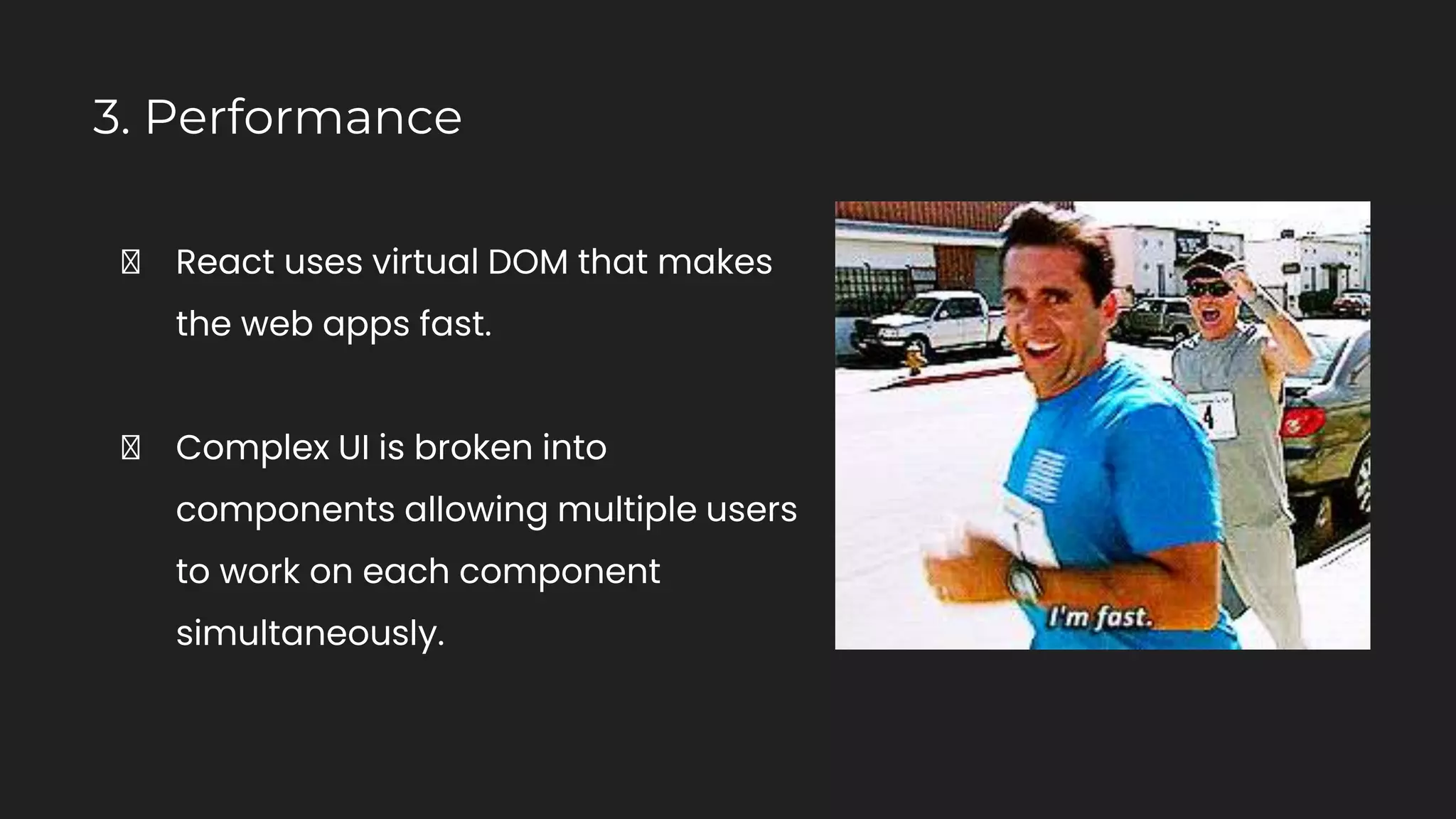 3. Performance

React uses virtual DOM that makes the web apps fast.

Complex UI is broken into components allowing multiple users to work on each component simultaneously.

4

I'm fast.